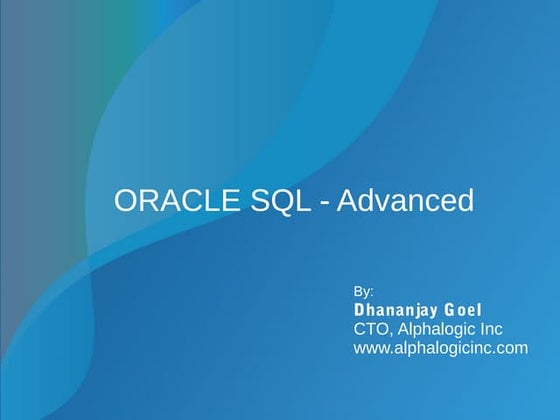 ORACLE SQL - Advanced

By:
Dhananjay Goel
CTO, Alphalogic Inc
www.alphalogicinc.com